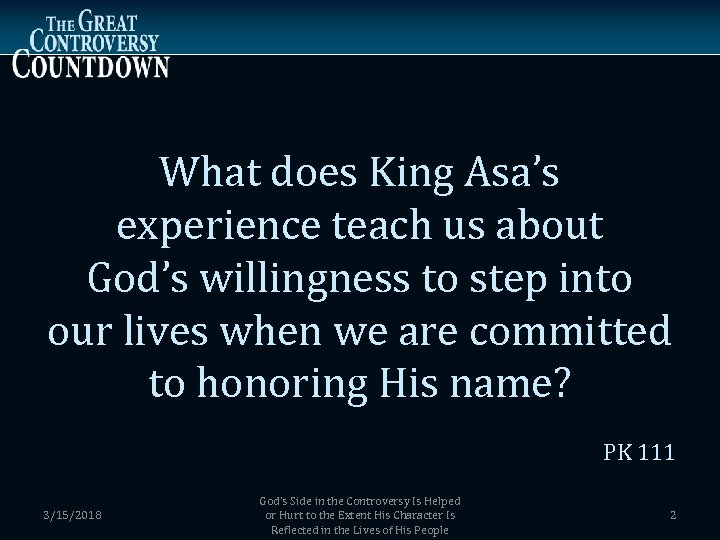 THE GREAT CONTROVERSY COUNTDOWN

What does King Asa's experience teach us about God's willingness to step into our lives when we are committed to honoring His name?

PK 111

3/15/2018

God's Side in the Controversy Is Helped or Hurt to the Extent His Character Is Reflected in the Lives of His People

2